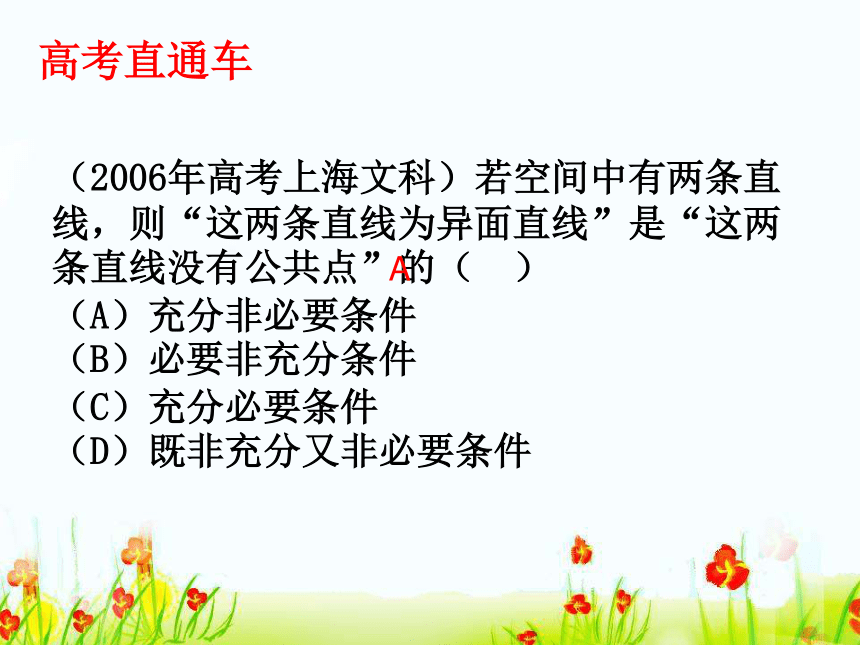 高考直通车

（2006年高考上海文科）若空间中有两条直线，则“这两条直线为异面直线”是“这两条直线没有公共点”A的（　）
（A）充分非必要条件
（B）必要非充分条件
（C）充分必要条件
（D）既非充分又非必要条件